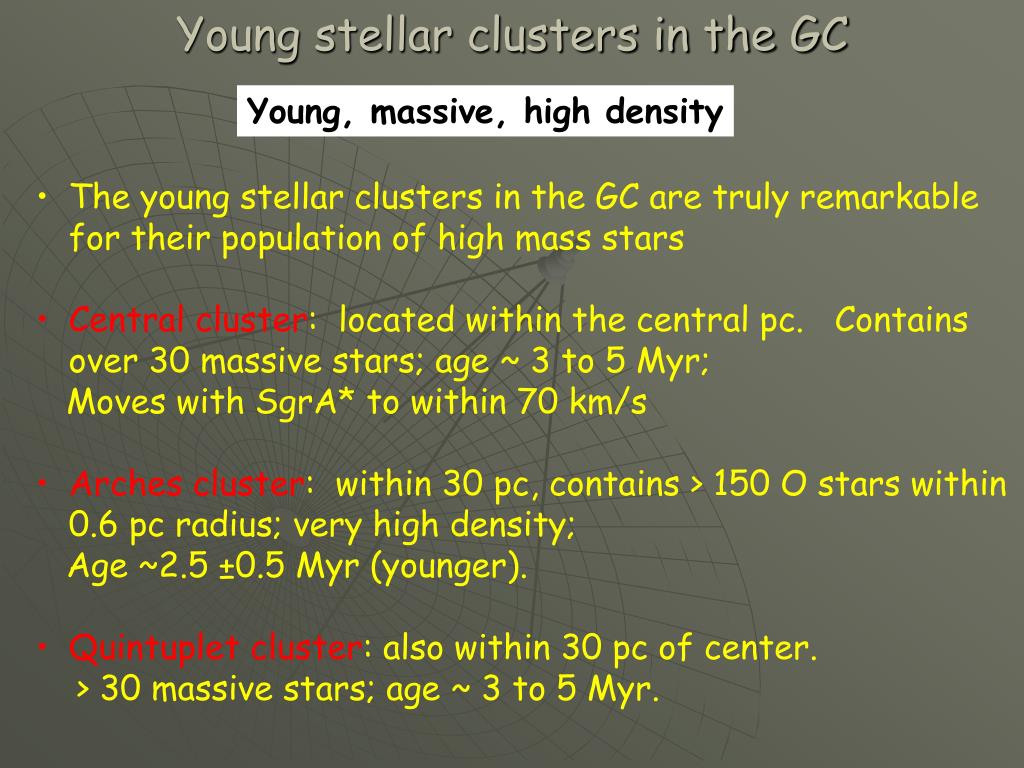 Young stellar clusters in the GC

Young, massive, high density

• The young stellar clusters in the GC are truly remarkable for their population of high mass stars

• Central cluster: located within the central pc. Contains over 30 massive stars; age ~ 3 to 5 Myr;
Moves with SgrA* to within 70 km/s

• Arches cluster: within 30 pc, contains > 150 O stars within 0.6 pc radius; very high density;
Age ~2.5 ±0.5 Myr (younger).

• Quintuplet cluster: also within 30 pc of center.
> 30 massive stars; age ~ 3 to 5 Myr.